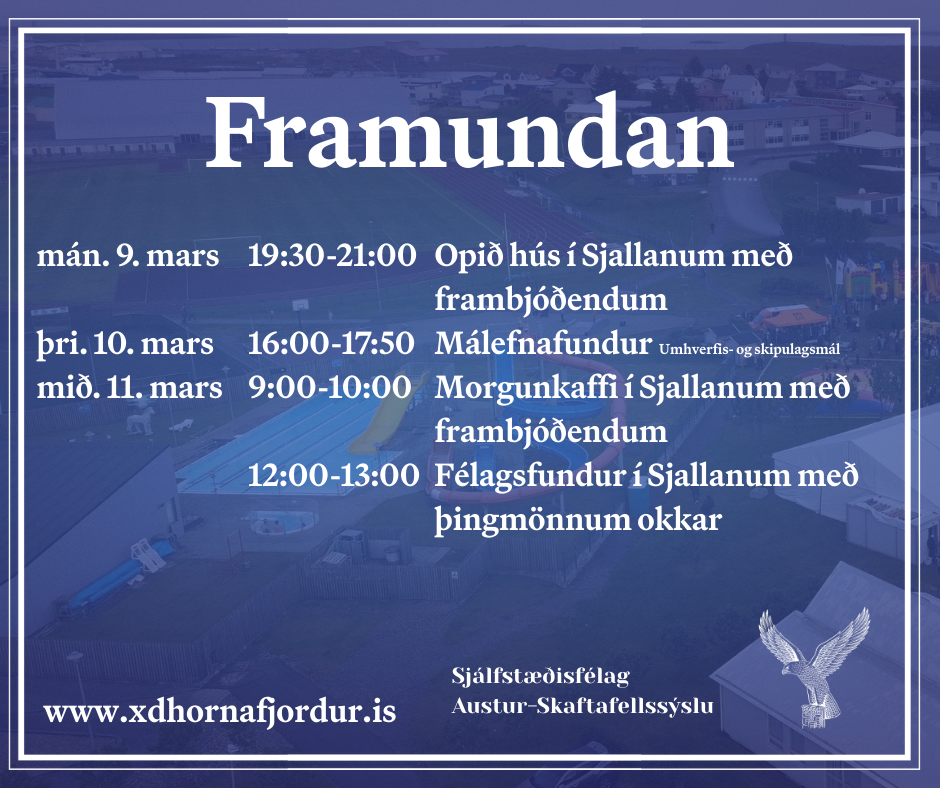 Framundan

mán. 9. mars 19:30-21:00 Opið hús í Sjallanum með frambjóðendum

þri. 10. mars 16:00-17:50 Málefnafundur Umhverfis- og skipulagsmál

mið. 11. mars 9:00-10:00 Morgunkaffi í Sjallanum með frambjóðendum

12:00-13:00 Félagsfundur í Sjallanum með þingmönnum okkar

www.xdhornafjordur.is

Sjálfstæðisfélag Austur-Skaftafellssýslu